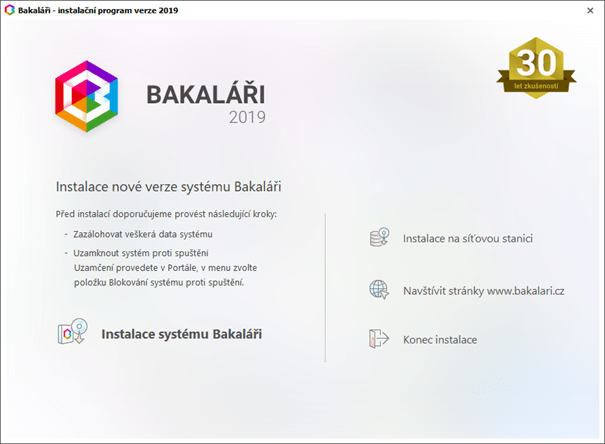 Bakaláři - instalační program verze 2019

×

BAKALÁŘI
2019

30
let zkušeností

Instalace nové verze systému Bakaláři

Před instalací doporučujeme provést následující kroky:

- Zazálohovat veškerá data systému
- Uzamknout systém proti spuštění
Uzamčení provedete v Portále, v menu zvolte položku Blokování systému proti spuštění.

Instalace systému Bakaláři

Instalace na síťovou stanici

Navštívit stránky www.bakalari.cz

Konec instalace